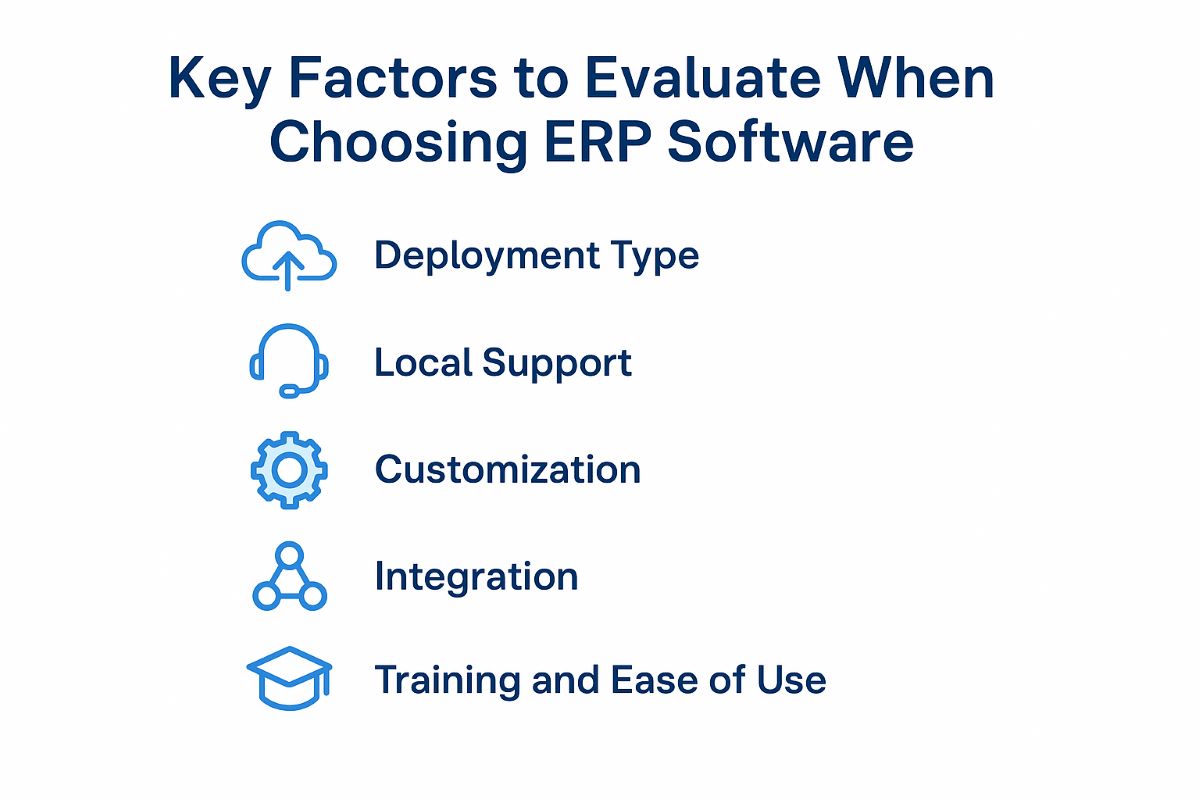 Key Factors to Evaluate When Choosing ERP Software

Deployment Type

Local Support

Customization

Integration

Training and Ease of Use